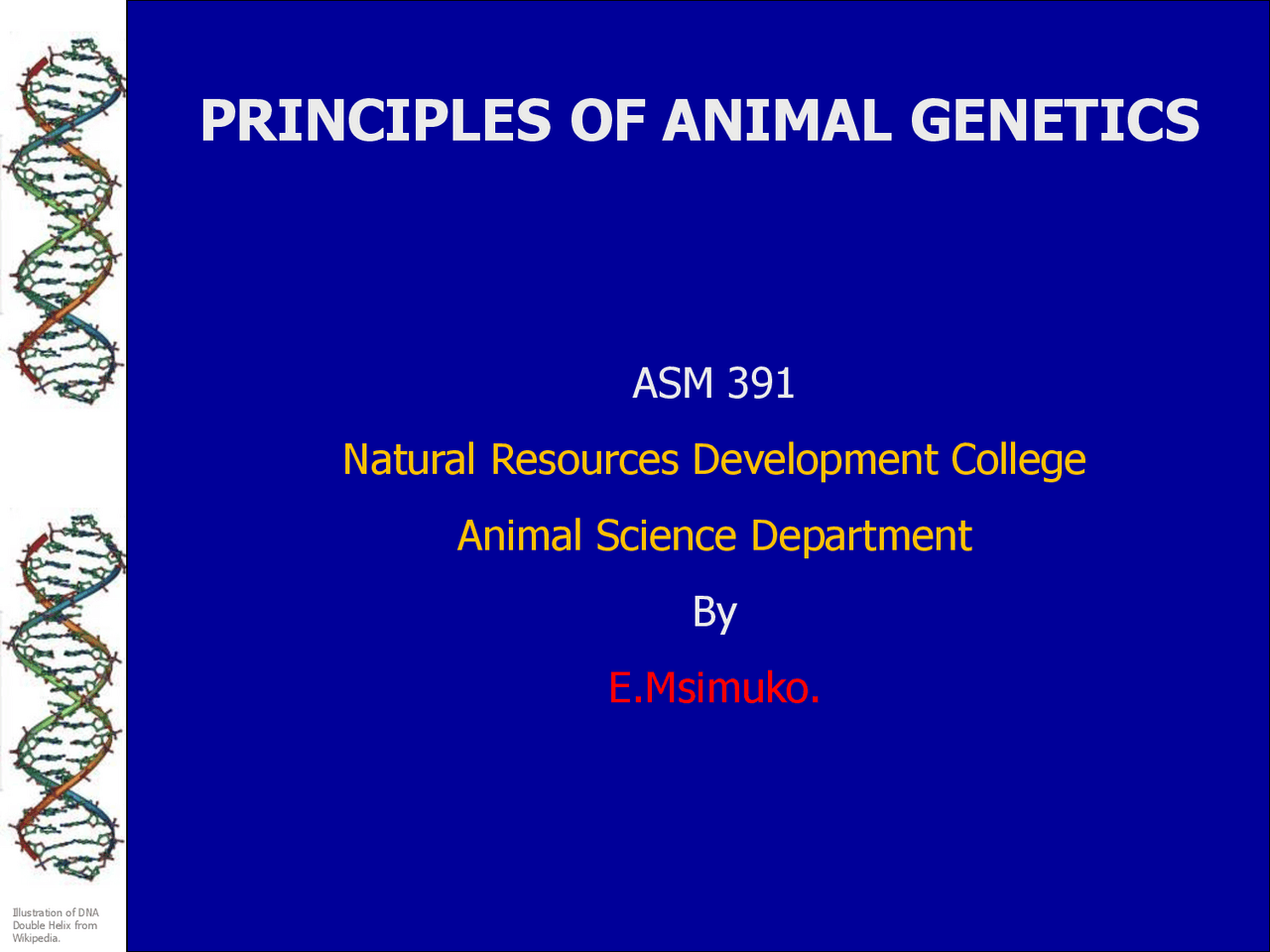 PRINCIPLES OF ANIMAL GENETICS

ASM 391

Natural Resources Development College

Animal Science Department

By

E.Msimuko.

Illustration of DNA Double Helix from Wikipedia.